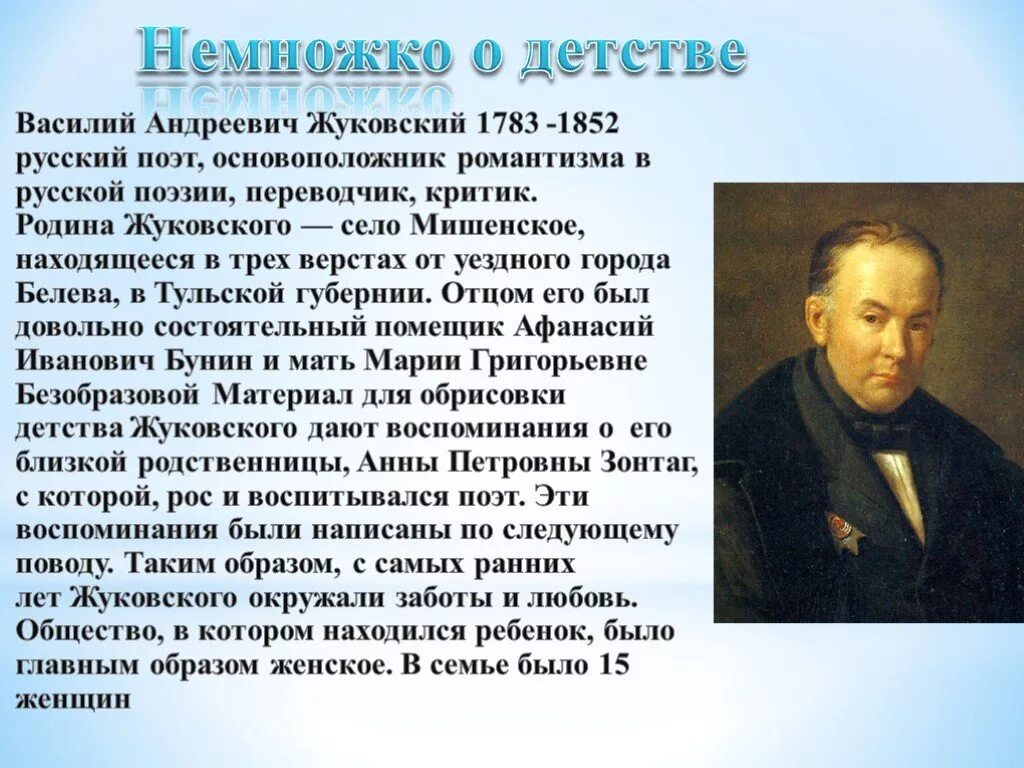 Немножко о детстве

Василий Андреевич Жуковский 1783 -1852 русский поэт, основоположник романтизма в русской поэзии, переводчик, критик. Родина Жуковского — село Мишенское, находящееся в трех верстах от уездного города Белева, в Тульской губернии. Отцом его был довольно состоятельный помещик Афанасий Иванович Бунин и мать Марии Григорьевне Безобразовой Материал для обрисовки детства Жуковского дают воспоминания о его близкой родственницы, Анны Петровны Зонтаг, с которой, рос и воспитывался поэт. Эти воспоминания были написаны по следующему поводу. Таким образом, с самых ранних лет Жуковского окружали заботы и любовь. Общество, в котором находился ребенок, было главным образом женское. В семье было 15 женщин